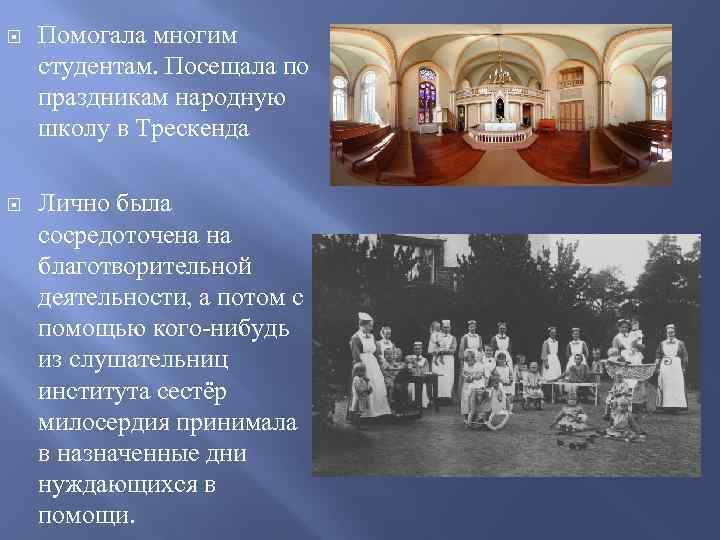 Помогала многим студентам. Посещала по праздникам народную школу в Трескенда

Лично была сосредоточена на благотворительной деятельности, а потом с помощью кого-нибудь из слушательниц института сестёр милосердия принимала в назначенные дни нуждающихся в помощи.